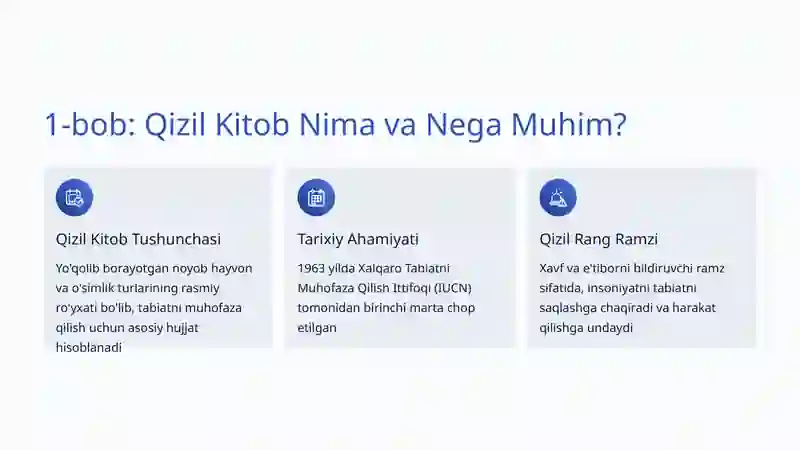 1-bob: Qizil Kitob Nima va Nega Muhim?

Qizil Kitob Tushunchasi

Yo'qolib borayotgan noyob hayvon va o'simlik turlarining rasmiy ro'yxati bo'lib, tabiatni muhofaza qilish uchun asosiy hujjat hisoblanadi

Tarixiy Ahamiyati

1963 yilda Xalqaro Tabiatni Muhofaza Qilish Ittifoqi (IUCN) tomonidan birinchi marta chop etilgan

Qizil Rang Ramzi

Xavf va e'tiborni bildiruvchi ramz sifatida, insoniyatni tabiatni saqlashga chaqiradi va harakat qilishga undaydi